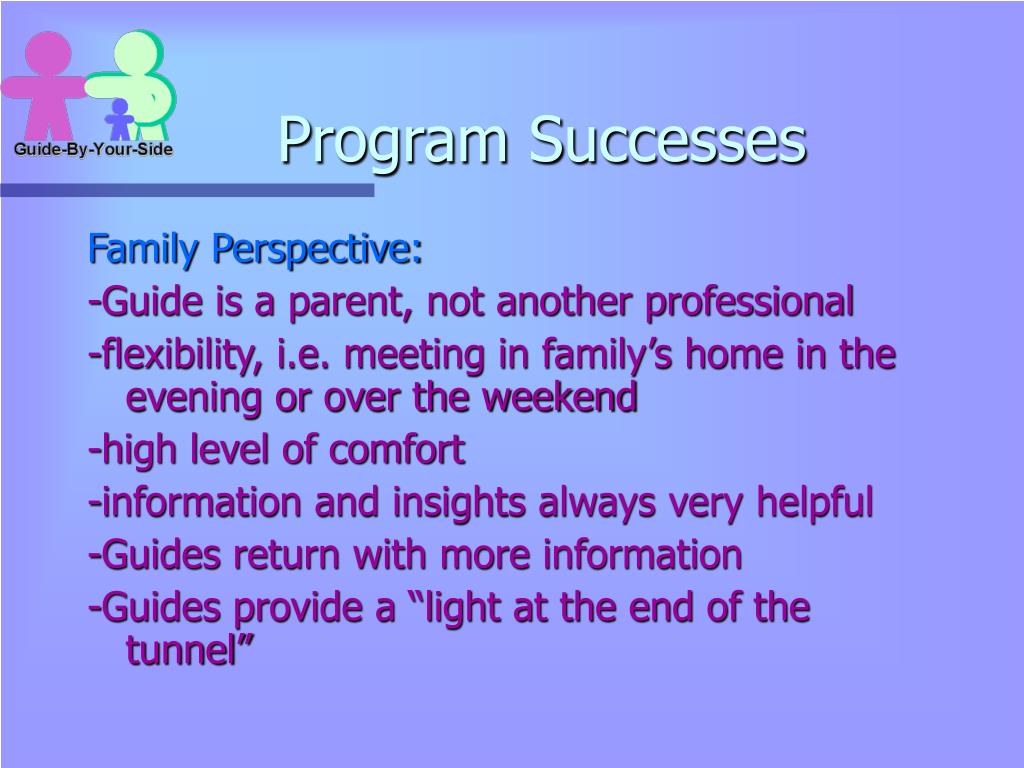 Guide-By-Your-Side

Program Successes

Family Perspective:

-Guide is a parent, not another professional

-flexibility, i.e. meeting in family’s home in the evening or over the weekend

-high level of comfort

-information and insights always very helpful

-Guides return with more information

-Guides provide a “light at the end of the tunnel”